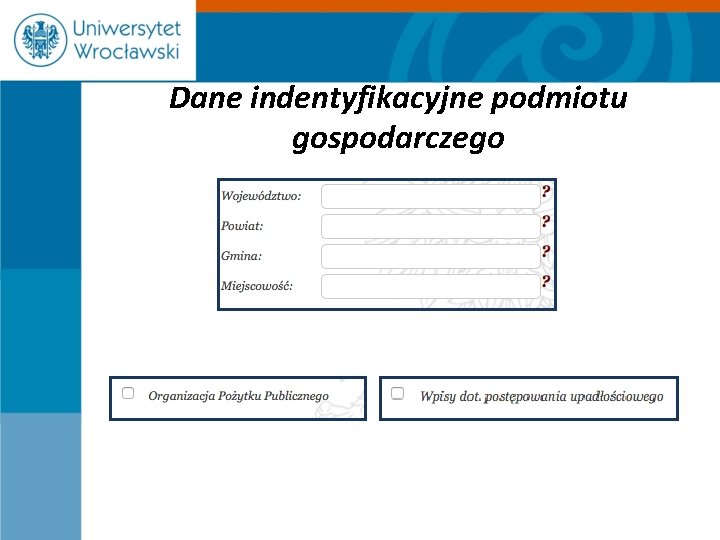 Uniwersytet Wrocławski

Dane indentyfikacyjne podmiotu gospodarczego

Województwo: ?
Powiat: ?
Gmina: ?
Miejscowość: ?

Organizacja Pożytku Publicznego

Wpisy dot. postępowania upadłościowego